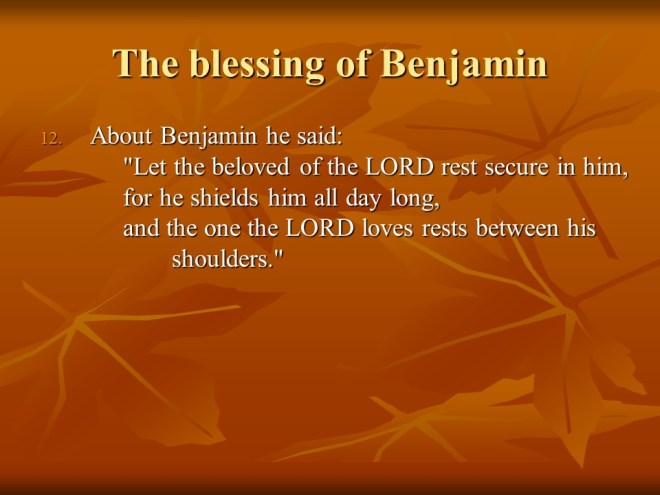 The blessing of Benjamin

12. About Benjamin he said:
"Let the beloved of the LORD rest secure in him,
for he shields him all day long,
and the one the LORD loves rests between his shoulders."